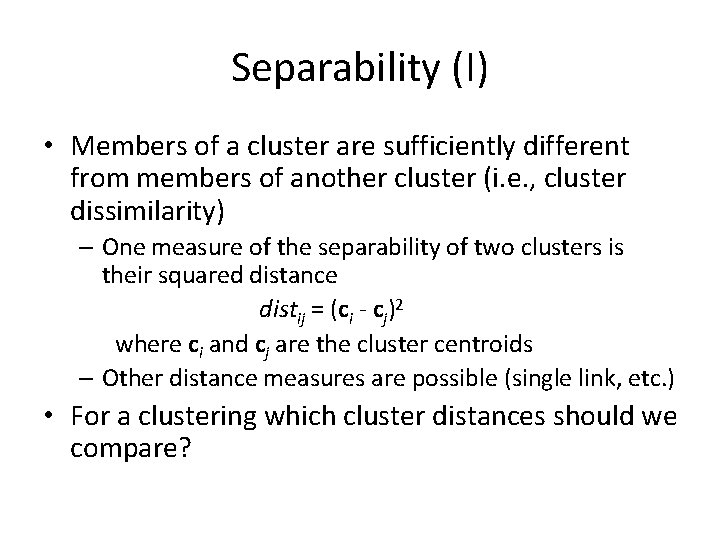 Separability (I)

• Members of a cluster are sufficiently different from members of another cluster (i.e., cluster dissimilarity)

– One measure of the separability of two clusters is their squared distance

$dist_{ij} = (\mathbf{c}_i - \mathbf{c}_j)^2$

where $\mathbf{c}_i$ and $\mathbf{c}_j$ are the cluster centroids

– Other distance measures are possible (single link, etc.)

• For a clustering which cluster distances should we compare?